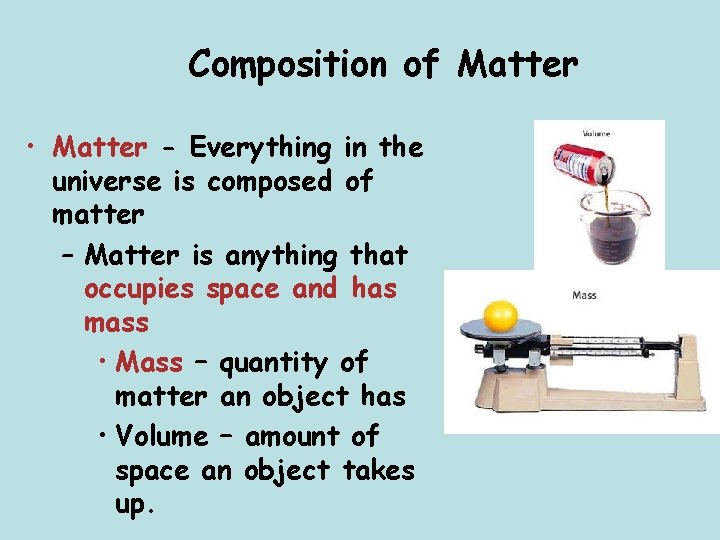 Composition of Matter

• Matter - Everything in the universe is composed of matter

– Matter is anything that occupies space and has mass

• Mass – quantity of matter an object has

• Volume – amount of space an object takes up.

Volume

Mass